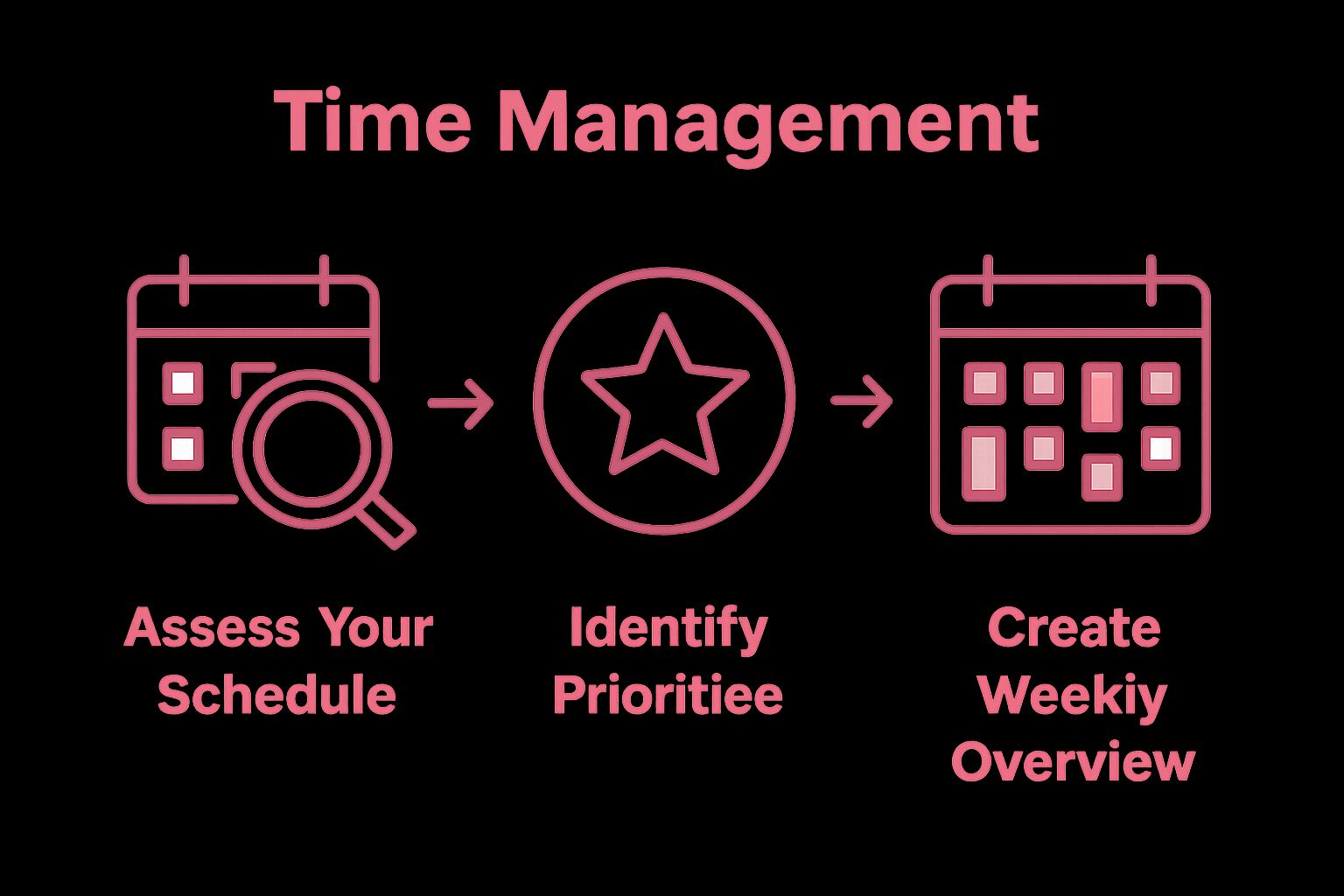 Time Management

Assess Your Schedule

Identify Prioritiee

Create Weekiy Overview